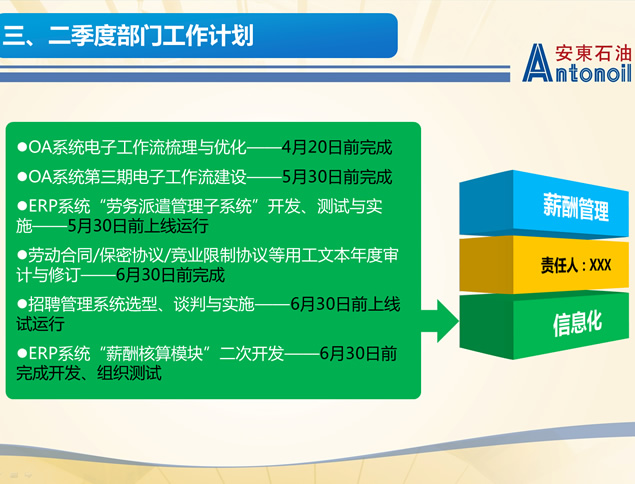 三、二季度部门工作计划

安東石油
Antonoil

●OA系统电子工作流梳理与优化——4月20日前完成

●OA系统第三期电子工作流建设——5月30日前完成

●ERP系统“劳务派遣管理子系统”开发、测试与实施——5月30日前上线运行

●劳动合同/保密协议/竞业限制协议等用工文本年度审计与修订——6月30日前完成

●招聘管理系统选型、谈判与实施——6月30日前上线试运行

●ERP系统“薪酬核算模块”二次开发——6月30日前完成开发、组织测试

薪酬管理

责任人：XXX

信息化